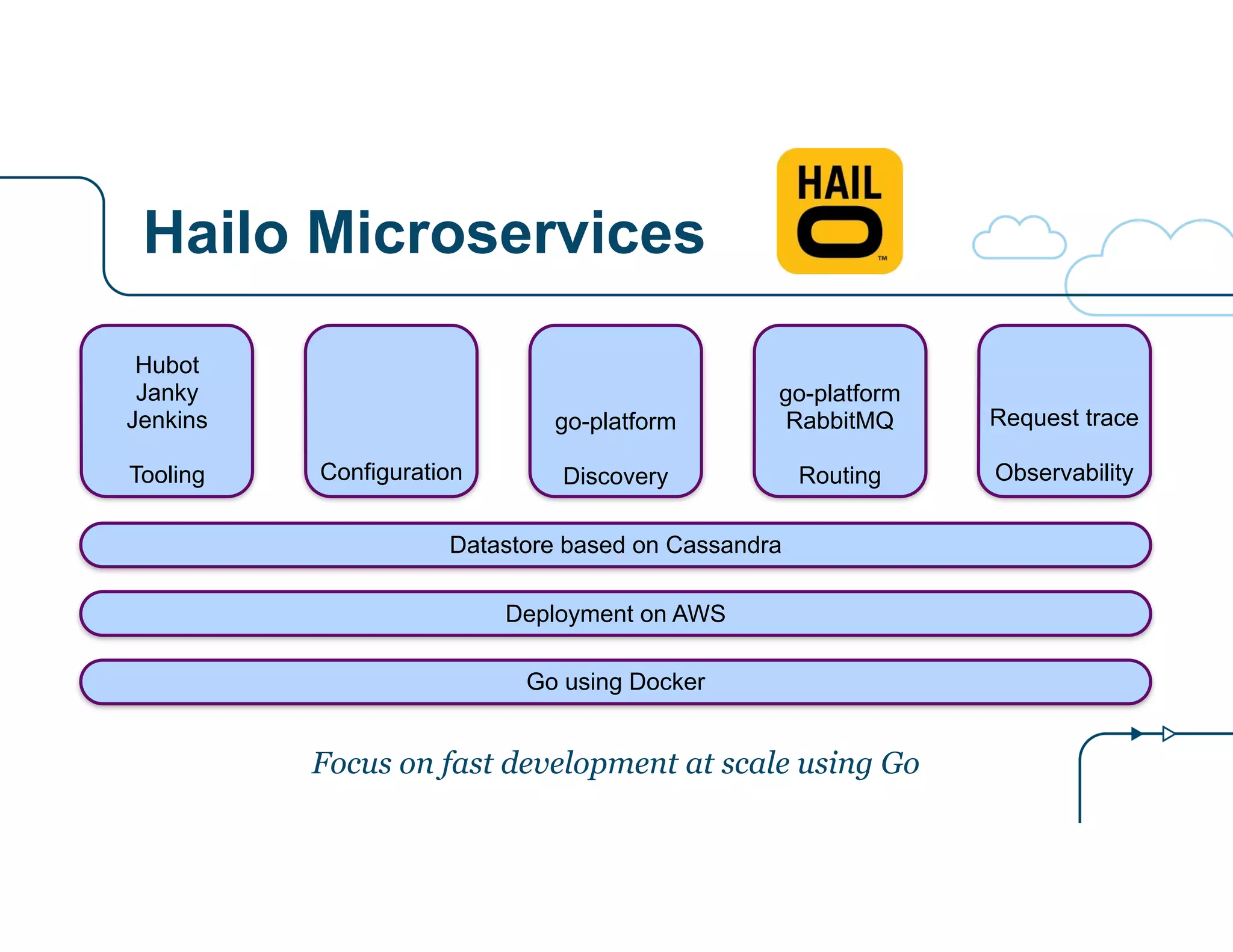 Hailo Microservices

HAIL O ™

Hubot
Janky
Jenkins

Tooling

Configuration

go-platform

Discovery

go-platform
RabbitMQ

Routing

Request trace

Observability

Datastore based on Cassandra

Deployment on AWS

Go using Docker

Focus on fast development at scale using Go